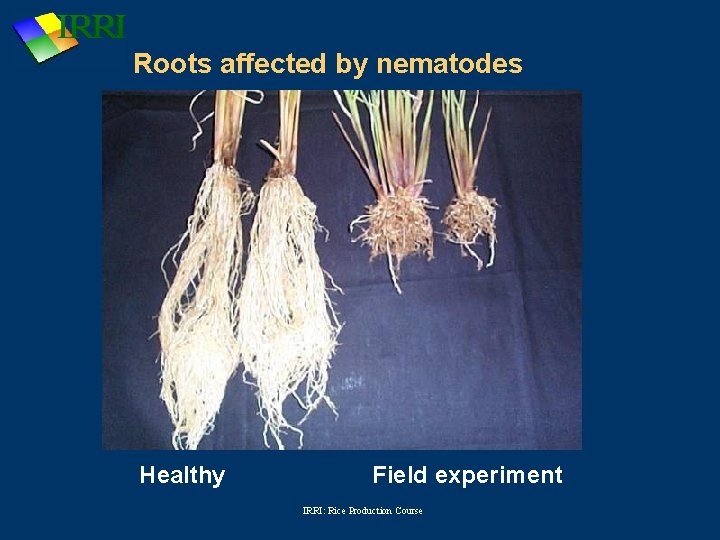 IRRI

Roots affected by nematodes

Healthy

Field experiment

IRRI: Rice Production Course